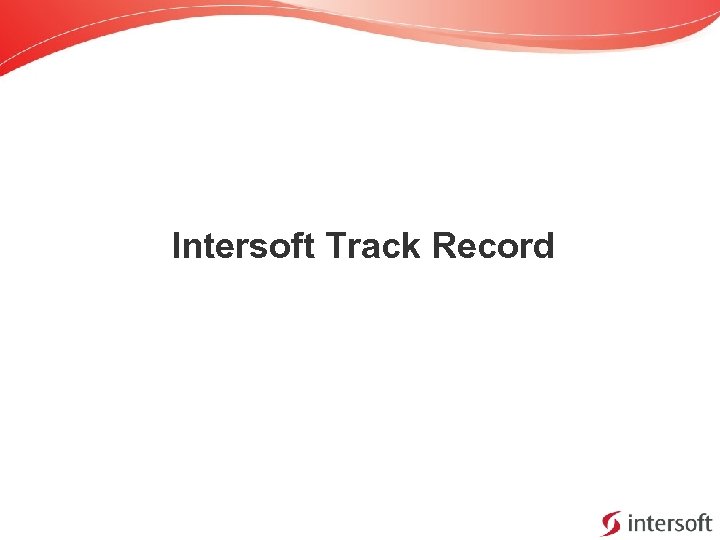 Intersoft Track Record

intersoft